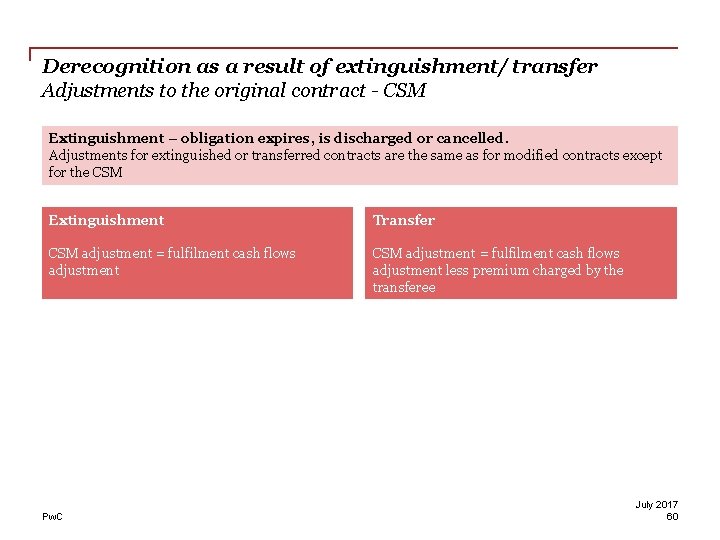 Derecognition as a result of extinguishment/transfer
Adjustments to the original contract - CSM

Extinguishment – obligation expires, is discharged or cancelled.
Adjustments for extinguished or transferred contracts are the same as for modified contracts except for the CSM

Extinguishment

CSM adjustment = fulfilment cash flows adjustment

Transfer

CSM adjustment = fulfilment cash flows adjustment less premium charged by the transferee

PwC

July 2017
60